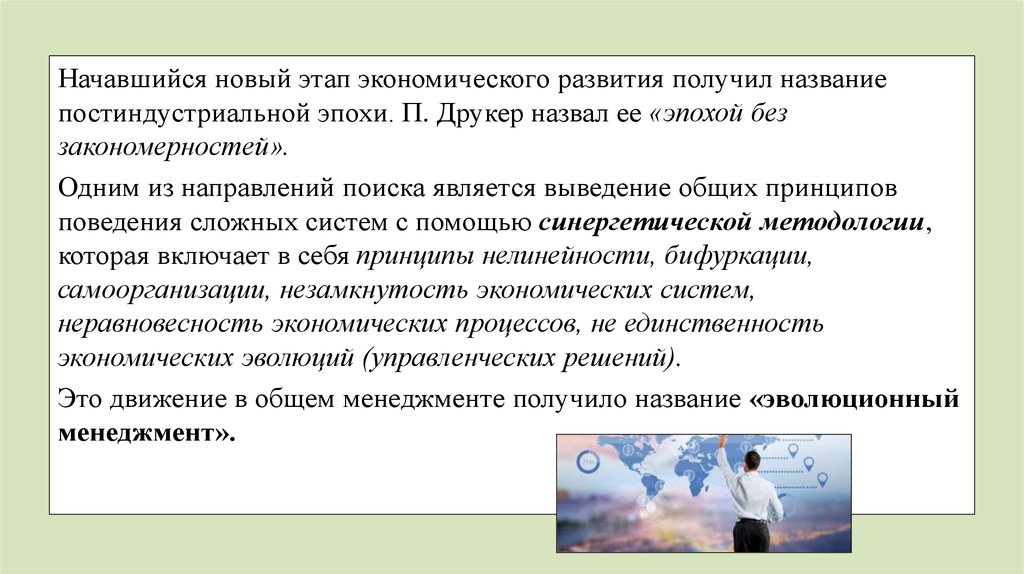 Начавшийся новый этап экономического развития получил название постиндустриальной эпохи. П. Друкер назвал ее «эпохой без закономерностей».

Одним из направлений поиска является выведение общих принципов поведения сложных систем с помощью синергетической методологии, которая включает в себя принципы нелинейности, бифуркации, самоорганизации, незамкнутость экономических систем, неравновесность экономических процессов, не единственность экономических эволюций (управленческих решений).

Это движение в общем менеджменте получило название «эволюционный менеджмент».